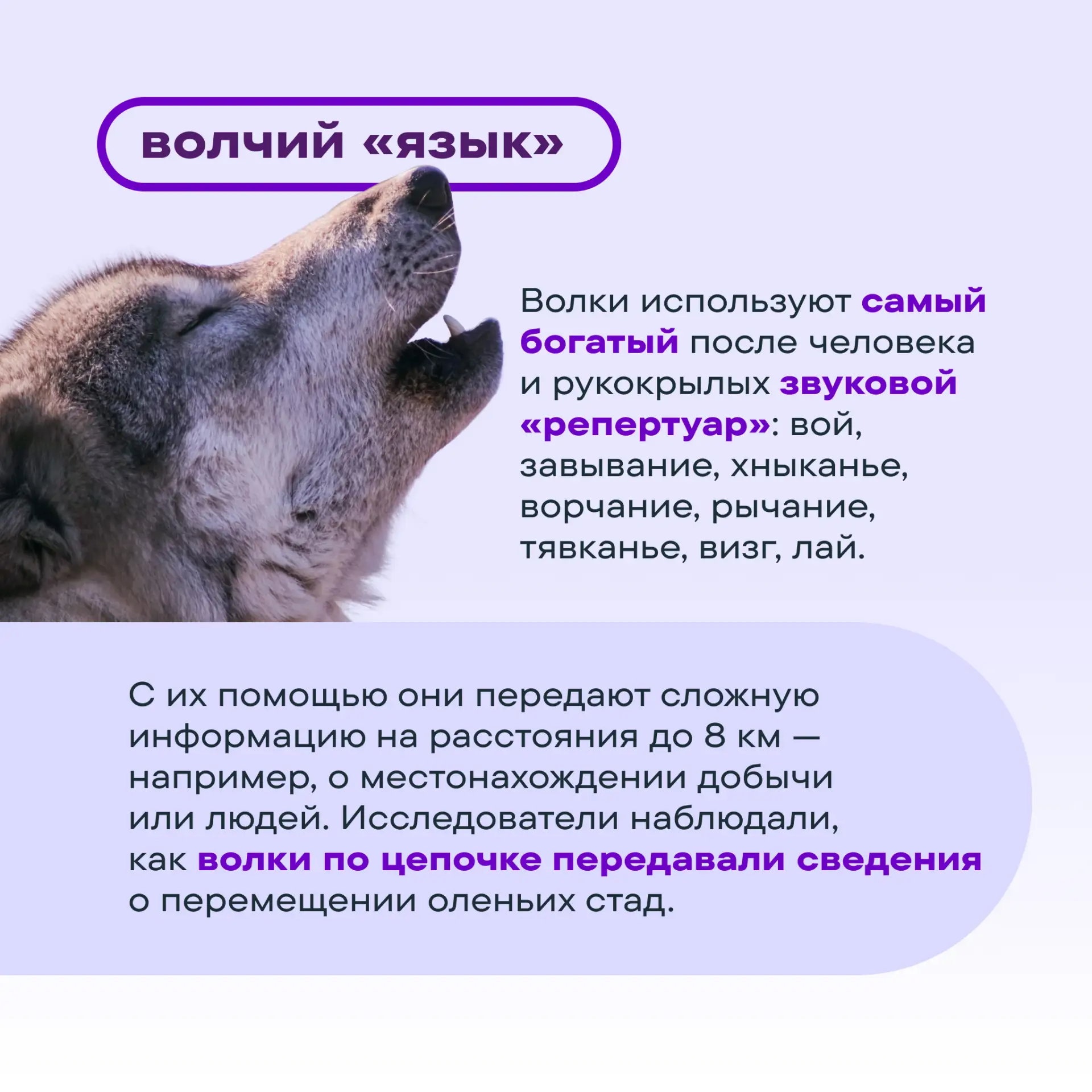 волчий «язык»

Волки используют самый богатый после человека и рукокрылых звуковой «репертуар»: вой, завывание, хныканье, ворчание, рычание, тявканье, визг, лай.

С их помощью они передают сложную информацию на расстояния до 8 км — например, о местонахождении добычи или людей. Исследователи наблюдали, как волки по цепочке передавали сведения о перемещении оленьих стад.